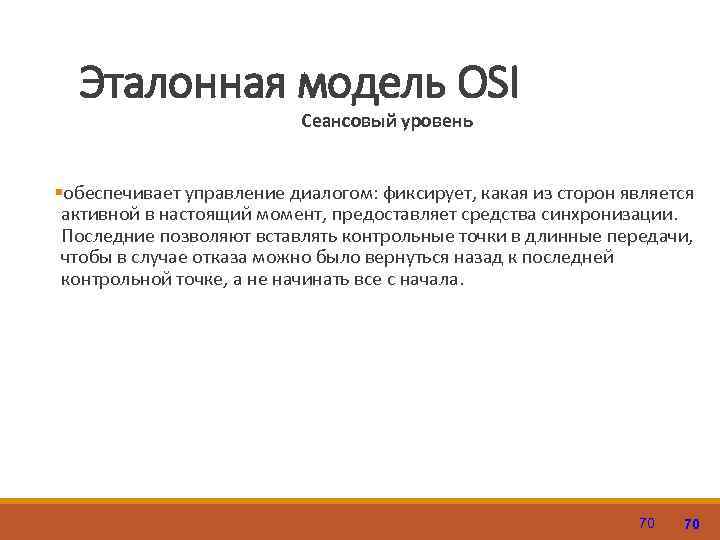 Эталонная модель OSI
Сеансовый уровень

обеспечивает управление диалогом: фиксирует, какая из сторон является активной в настоящий момент, предоставляет средства синхронизации. Последние позволяют вставлять контрольные точки в длинные передачи, чтобы в случае отказа можно было вернуться назад к последней контрольной точке, а не начинать все с начала.

70 70